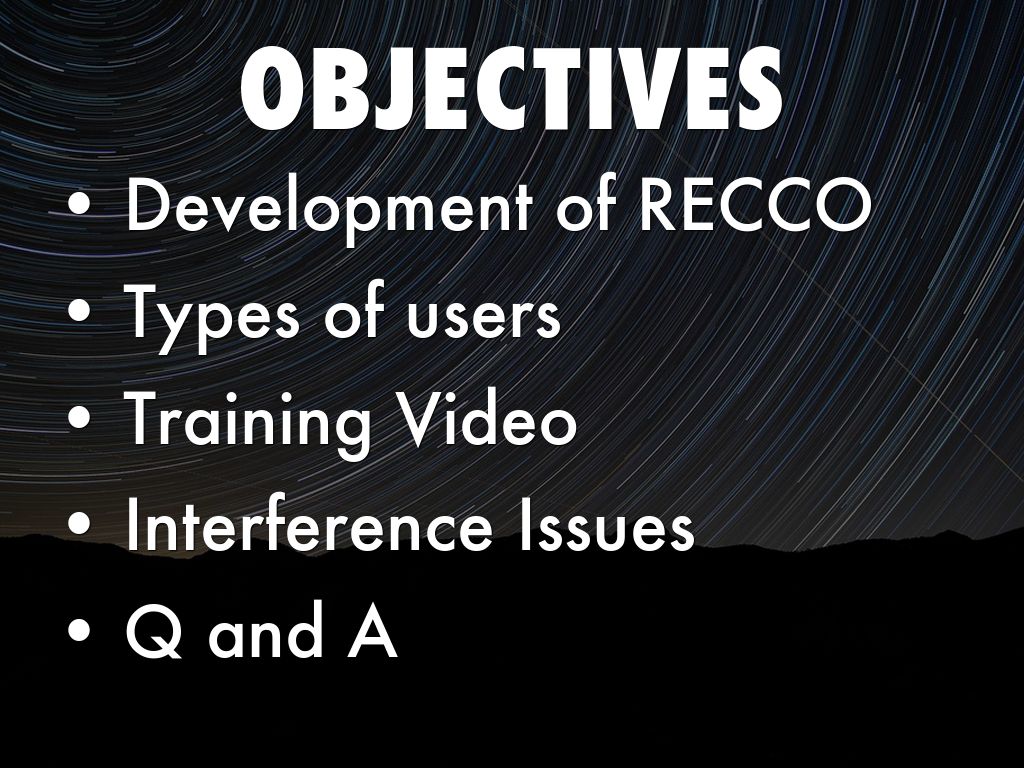 OBJECTIVES

• Development of RECCO
• Types of users
• Training Video
• Interference Issues
• Q and A